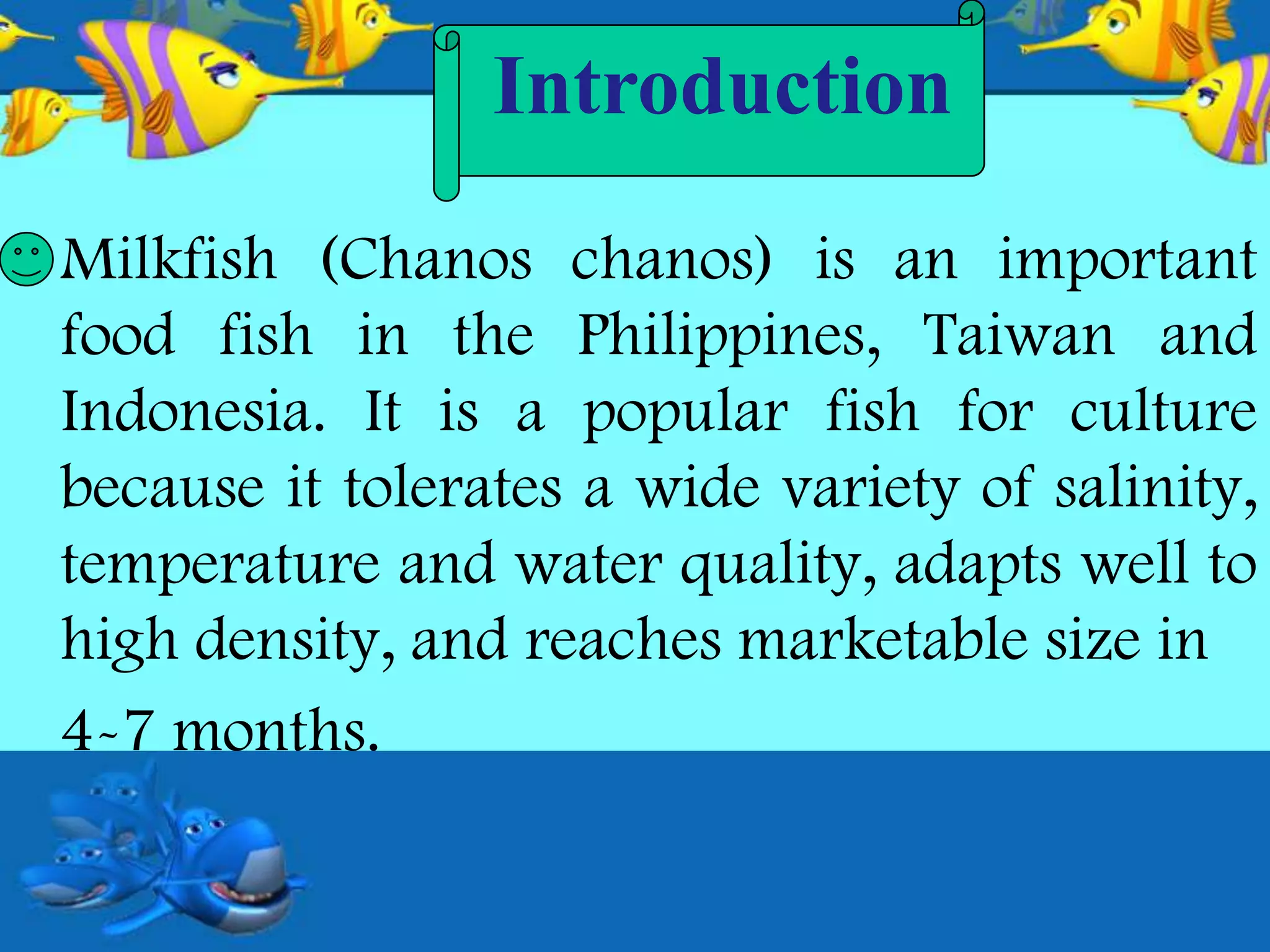 Introduction

Milkfish (Chanos chanos) is an important food fish in the Philippines, Taiwan and Indonesia. It is a popular fish for culture because it tolerates a wide variety of salinity, temperature and water quality, adapts well to high density, and reaches marketable size in 4~7 months.